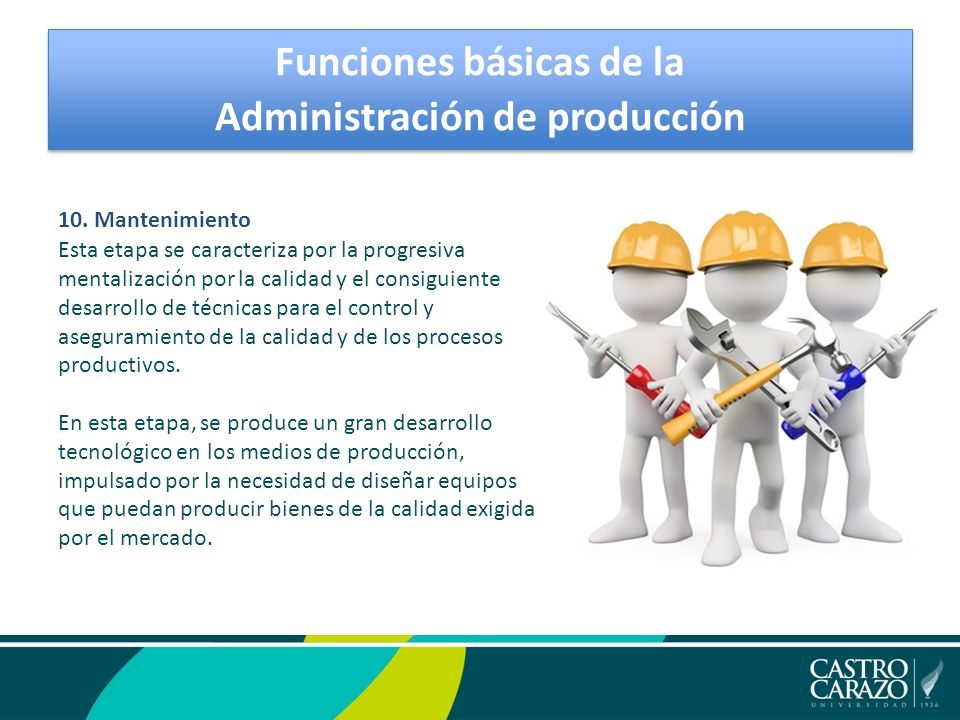 Funciones básicas de la Administración de producción

10. Mantenimiento
Esta etapa se caracteriza por la progresiva mentalización por la calidad y el consiguiente desarrollo de técnicas para el control y aseguramiento de la calidad y de los procesos productivos.

En esta etapa, se produce un gran desarrollo tecnológico en los medios de producción, impulsado por la necesidad de diseñar equipos que puedan producir bienes de la calidad exigida por el mercado.

CASTRO CARAZO
UNIVERSIDAD 1936